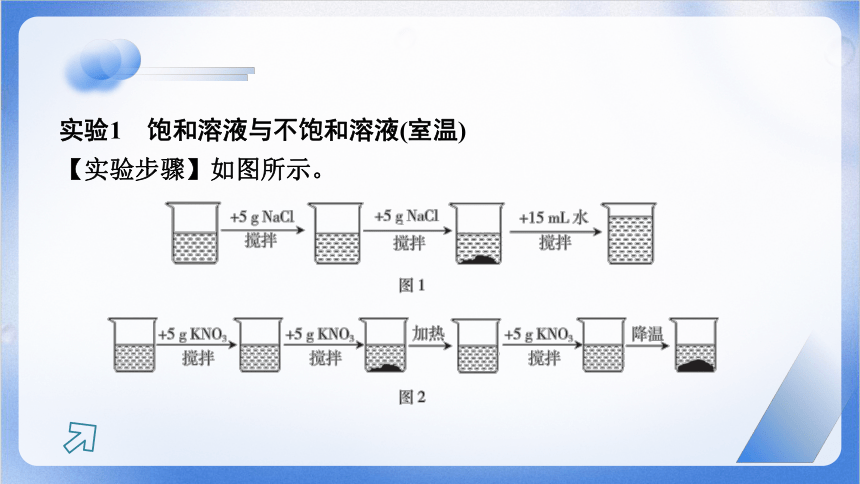 实验1　饱和溶液与不饱和溶液(室温)

【实验步骤】如图所示。

+5 g NaCl 搅拌　+5 g NaCl 搅拌　+15 mL 水 搅拌

图 1

+5 g $KNO_3$ 搅拌　+5 g $KNO_3$ 搅拌　加热　+5 g $KNO_3$ 搅拌　降温

图 2